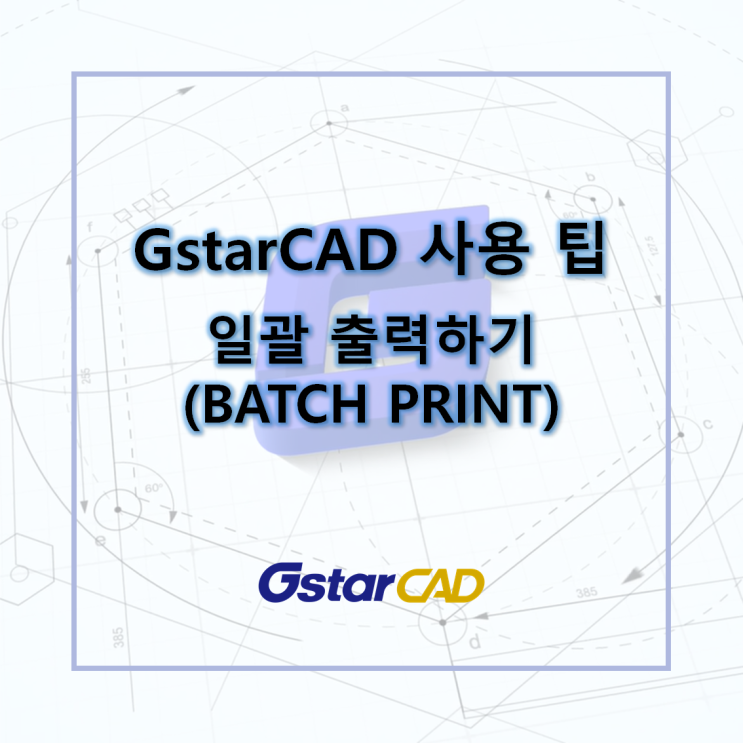 GstarCAD 사용 팁

일괄 출력하기
(BATCH PRINT)

GstarCAD